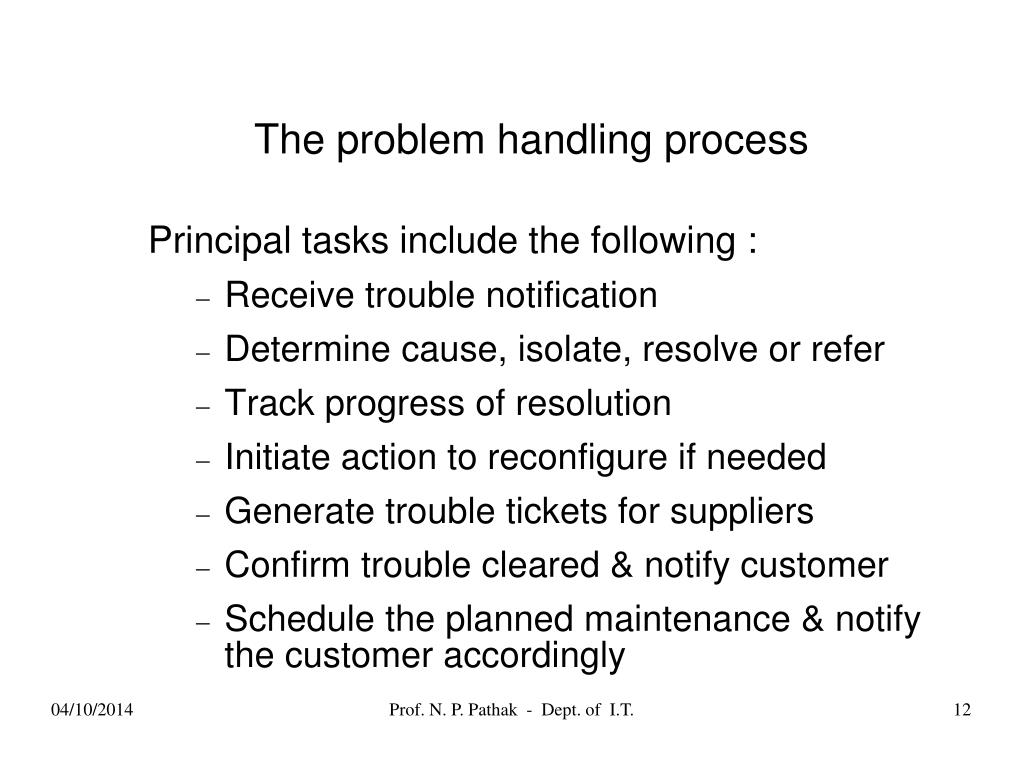 The problem handling process

Principal tasks include the following :

– Receive trouble notification
– Determine cause, isolate, resolve or refer
– Track progress of resolution
– Initiate action to reconfigure if needed
– Generate trouble tickets for suppliers
– Confirm trouble cleared & notify customer
– Schedule the planned maintenance & notify the customer accordingly

04/10/2014

Prof. N. P. Pathak - Dept. of I.T.

12